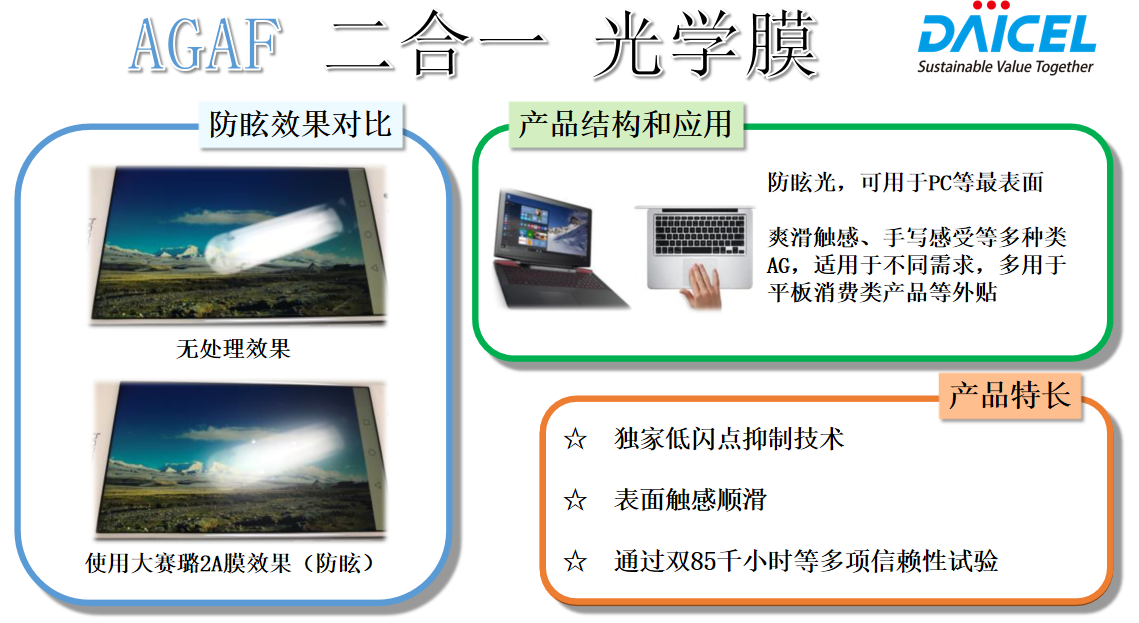 AGAF 二合一 光学膜

DAICEL
Sustainable Value Together

防眩效果对比

无处理效果

使用大赛璐2A膜效果（防眩）

产品结构和应用

防眩光，可用于PC等最表面

爽滑触感、手写感受等多种类AG，适用于不同需求，多用于平板消费类产品等外贴

产品特长

☆ 独家低闪点抑制技术

☆ 表面触感顺滑

☆ 通过双85千小时等多项信赖性试验